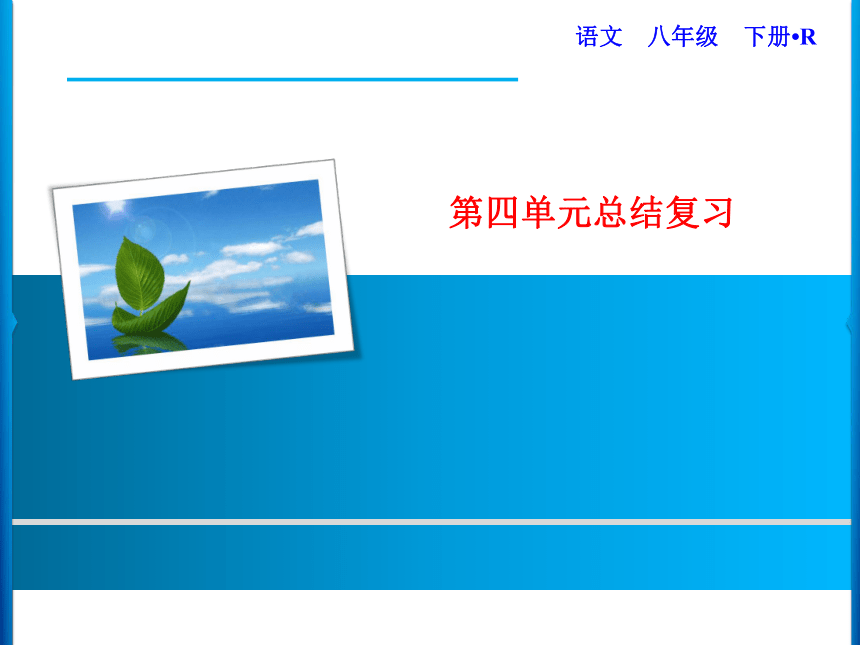 语文　八年级　下册•R

第四单元总结复习